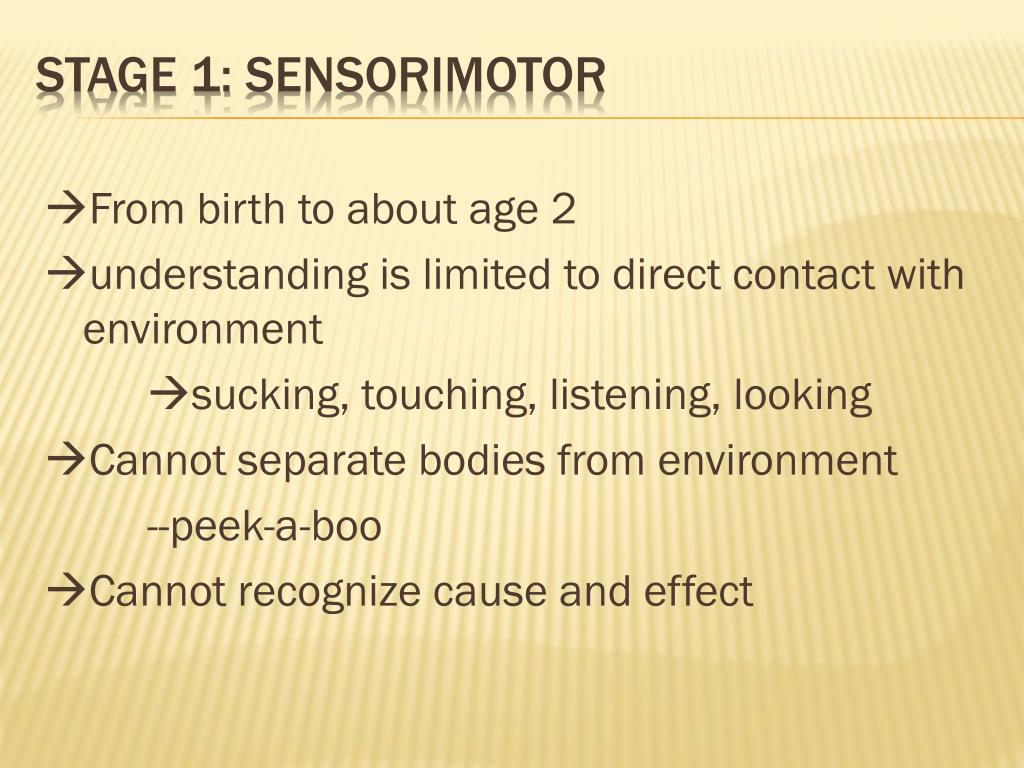 STAGE 1: SENSORIMOTOR

→From birth to about age 2

→understanding is limited to direct contact with environment

→sucking, touching, listening, looking

→Cannot separate bodies from environment

--peek-a-boo

→Cannot recognize cause and effect